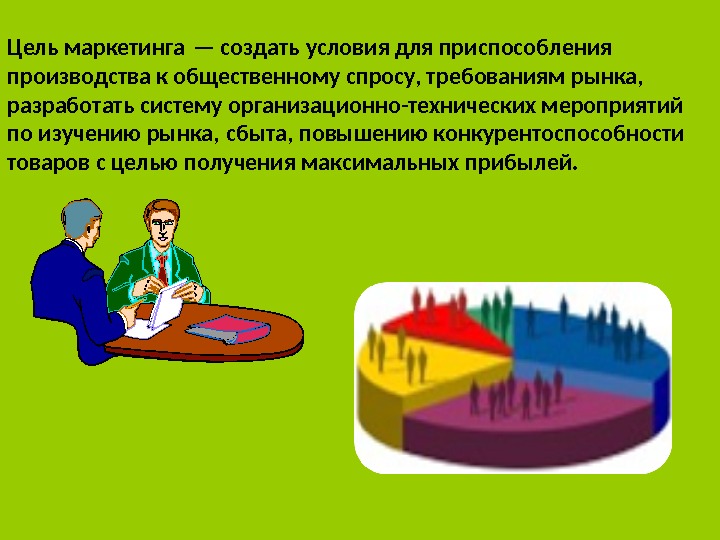 Цель маркетинга — создать условия для приспособления производства к общественному спросу, требованиям рынка, разработать систему организационно-технических мероприятий по изучению рынка, сбыта, повышению конкурентоспособности товаров с целью получения максимальных прибылей.